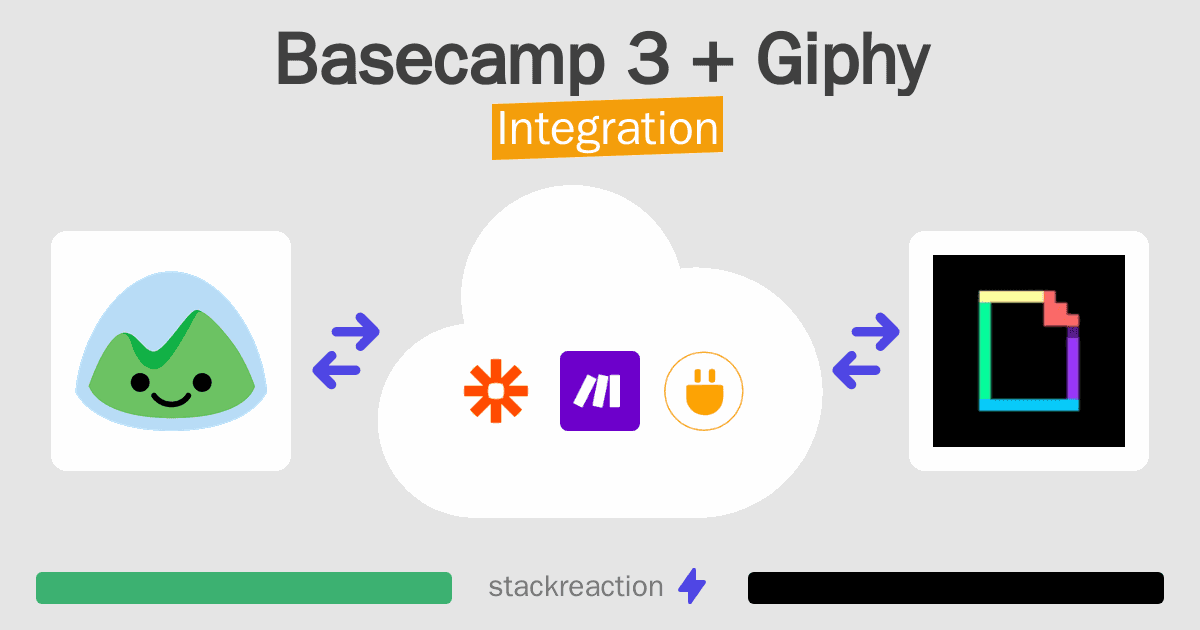 Basecamp 3 + Giphy
Integration

stackreaction